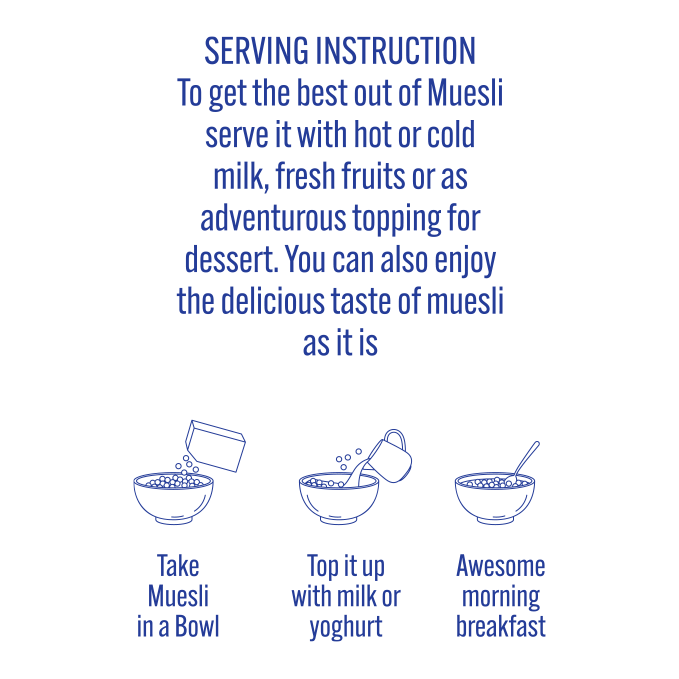 SERVING INSTRUCTION
To get the best out of Muesli serve it with hot or cold milk, fresh fruits or as adventurous topping for dessert. You can also enjoy the delicious taste of muesli as it is

Take Muesli in a Bowl

Top it up with milk or yoghurt

Awesome morning breakfast